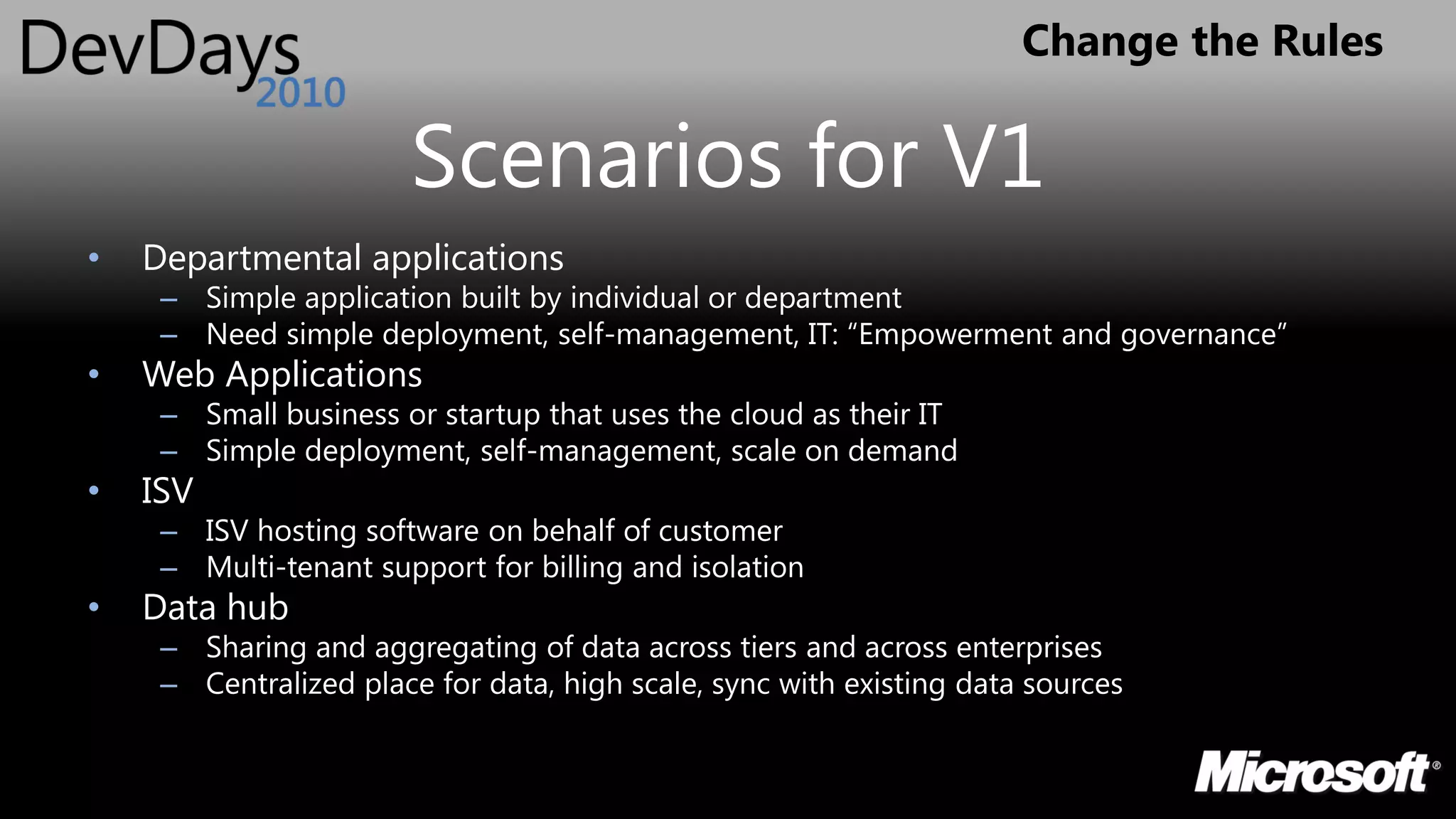 DevDays 2010

Change the Rules

Scenarios for V1

• Departmental applications
– Simple application built by individual or department
– Need simple deployment, self-management, IT: “Empowerment and governance”
• Web Applications
– Small business or startup that uses the cloud as their IT
– Simple deployment, self-management, scale on demand
• ISV
– ISV hosting software on behalf of customer
– Multi-tenant support for billing and isolation
• Data hub
– Sharing and aggregating of data across tiers and across enterprises
– Centralized place for data, high scale, sync with existing data sources

Microsoft®